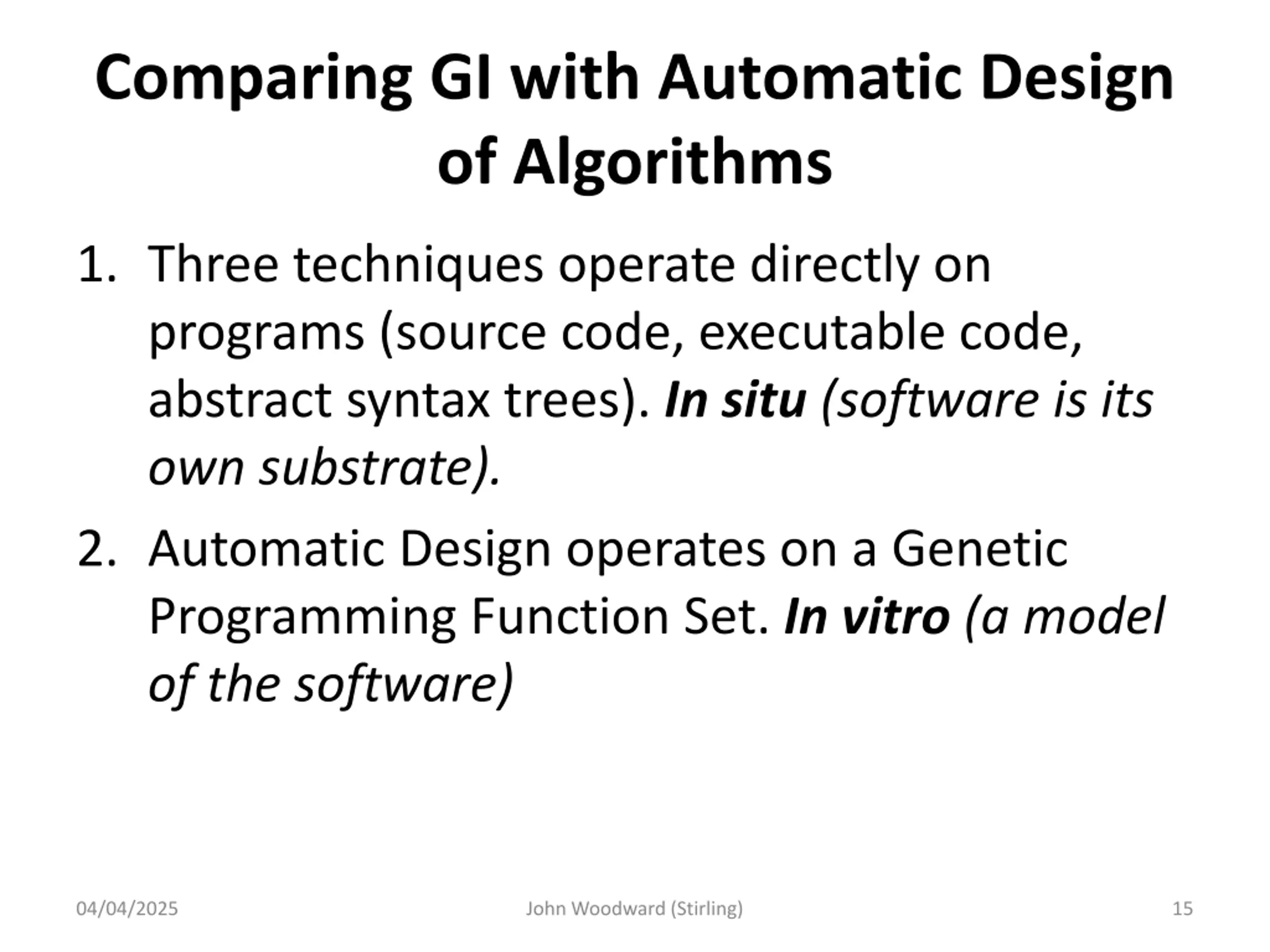 Comparing GI with Automatic Design of Algorithms

1. Three techniques operate directly on programs (source code, executable code, abstract syntax trees). In situ (software is its own substrate).

2. Automatic Design operates on a Genetic Programming Function Set. In vitro (a model of the software)

04/04/2025

John Woodward (Stirling)

15